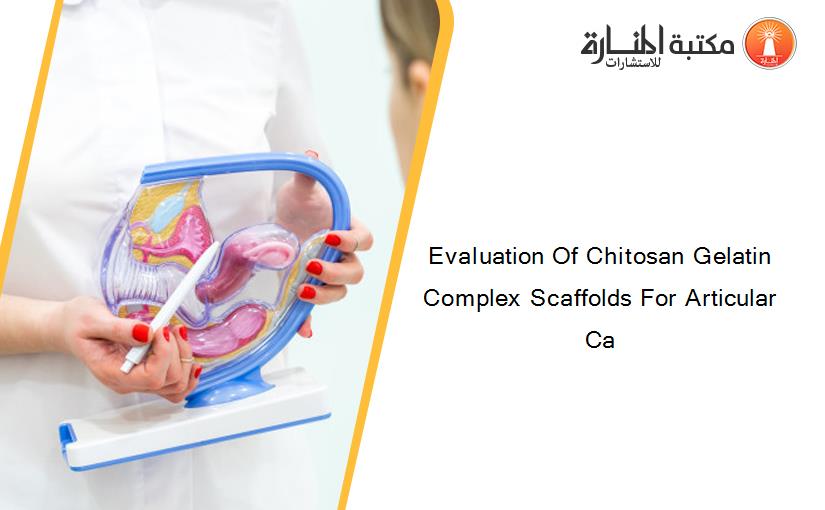 مكتبة المنارة للاستشارات

Evaluation Of Chitosan Gelatin Complex Scaffolds For Articular Ca